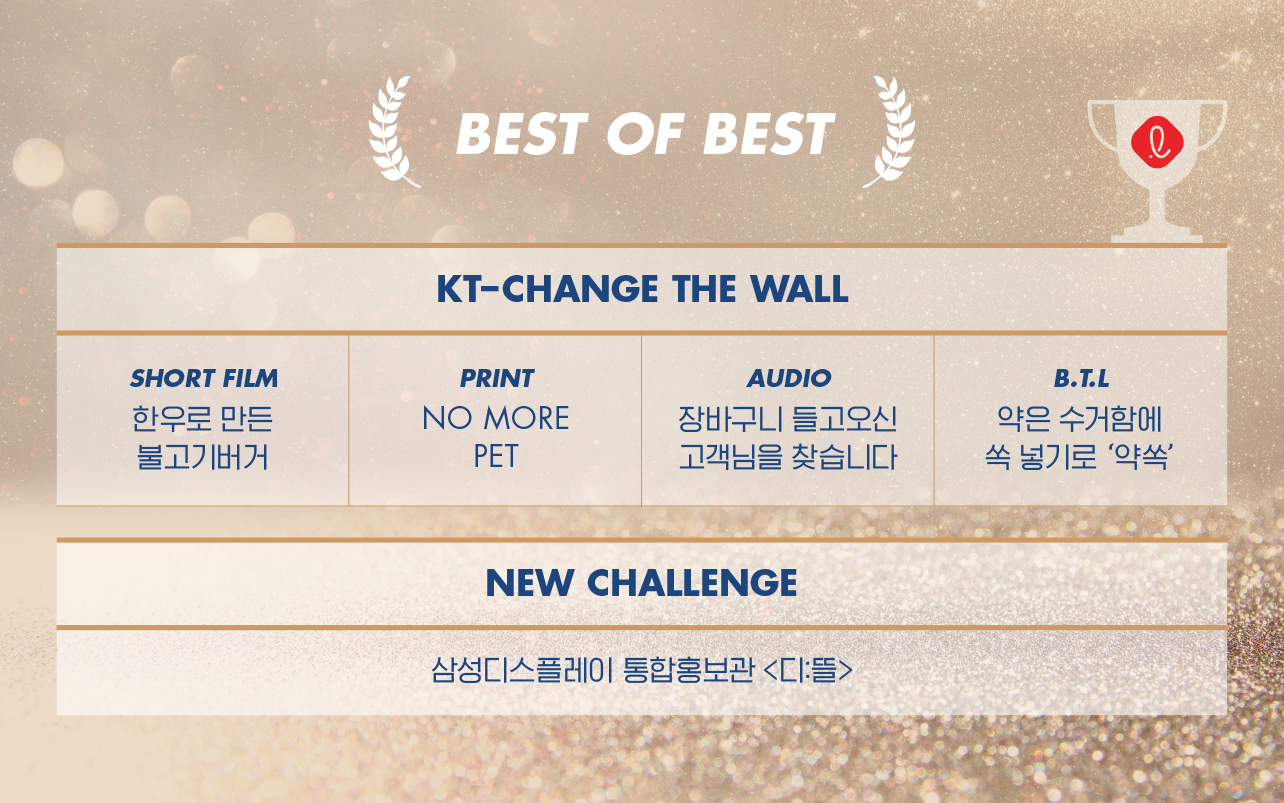 BEST OF BEST

KT-CHANGE THE WALL

| SHORT FILM | PRINT | AUDIO | B.T.L |
|---|---|---|---|
| 한우로 만든 불고기버거 | NO MORE PET | 장바구니 들고오신 고객님을 찾습니다 | 약은 수거함에 쏙 넣기로 '약쏙' |

NEW CHALLENGE

삼성디스플레이 통합홍보관 <디:뜰>